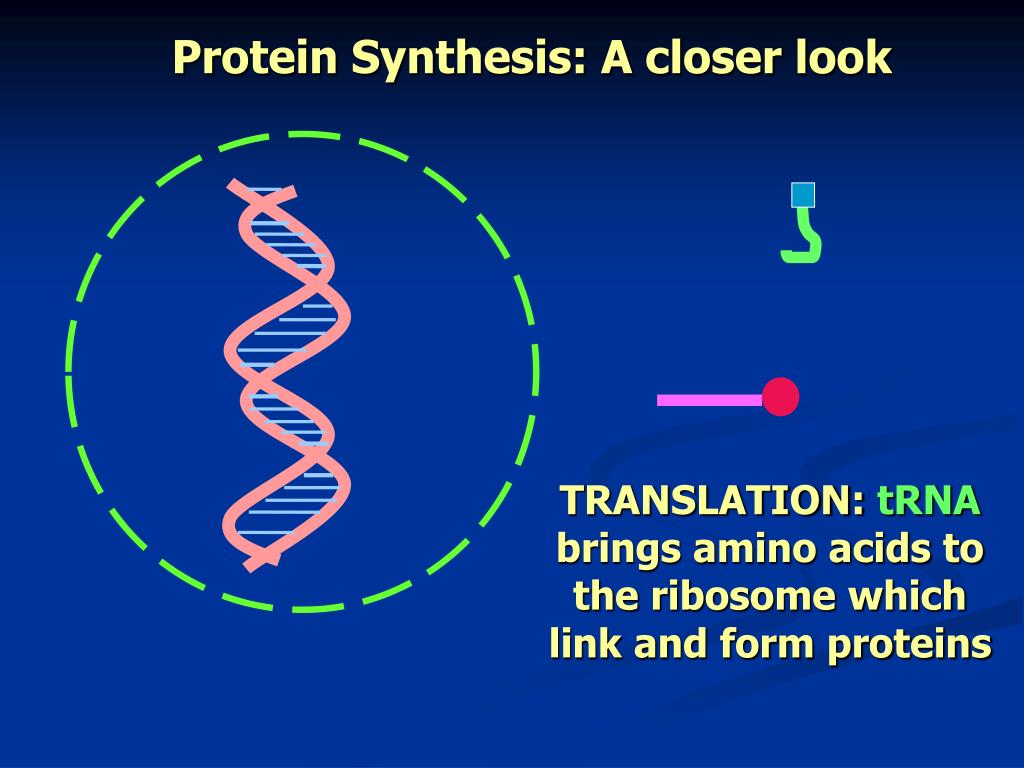 Protein Synthesis: A closer look

TRANSLATION: tRNA brings amino acids to the ribosome which link and form proteins